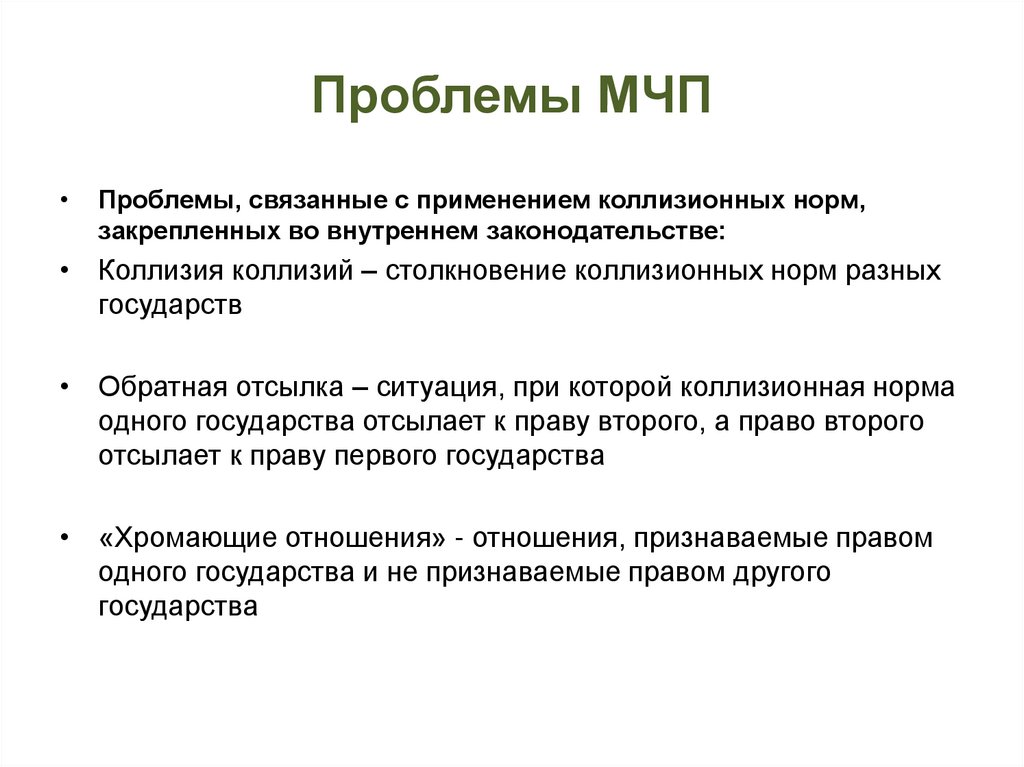 Проблемы МЧП

• Проблемы, связанные с применением коллизионных норм, закрепленных во внутреннем законодательстве:
• Коллизия коллизий – столкновение коллизионных норм разных государств

• Обратная отсылка – ситуация, при которой коллизионная норма одного государства отсылает к праву второго, а право второго отсылает к праву первого государства

• «Хромающие отношения» - отношения, признаваемые правом одного государства и не признаваемые правом другого государства